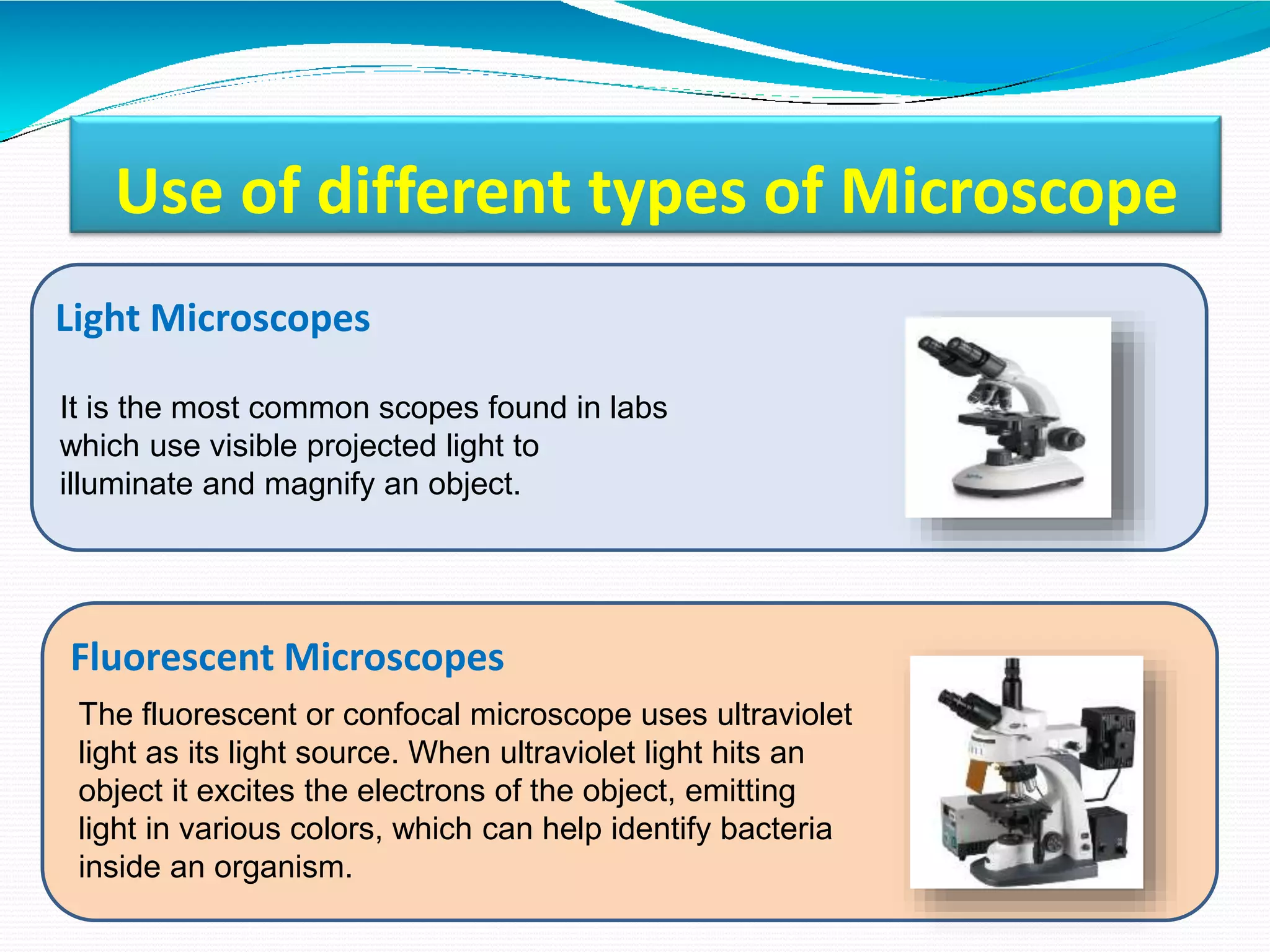 Use of different types of Microscope

Light Microscopes

It is the most common scopes found in labs which use visible projected light to illuminate and magnify an object.

Fluorescent Microscopes

The fluorescent or confocal microscope uses ultraviolet light as its light source. When ultraviolet light hits an object it excites the electrons of the object, emitting light in various colors, which can help identify bacteria inside an organism.